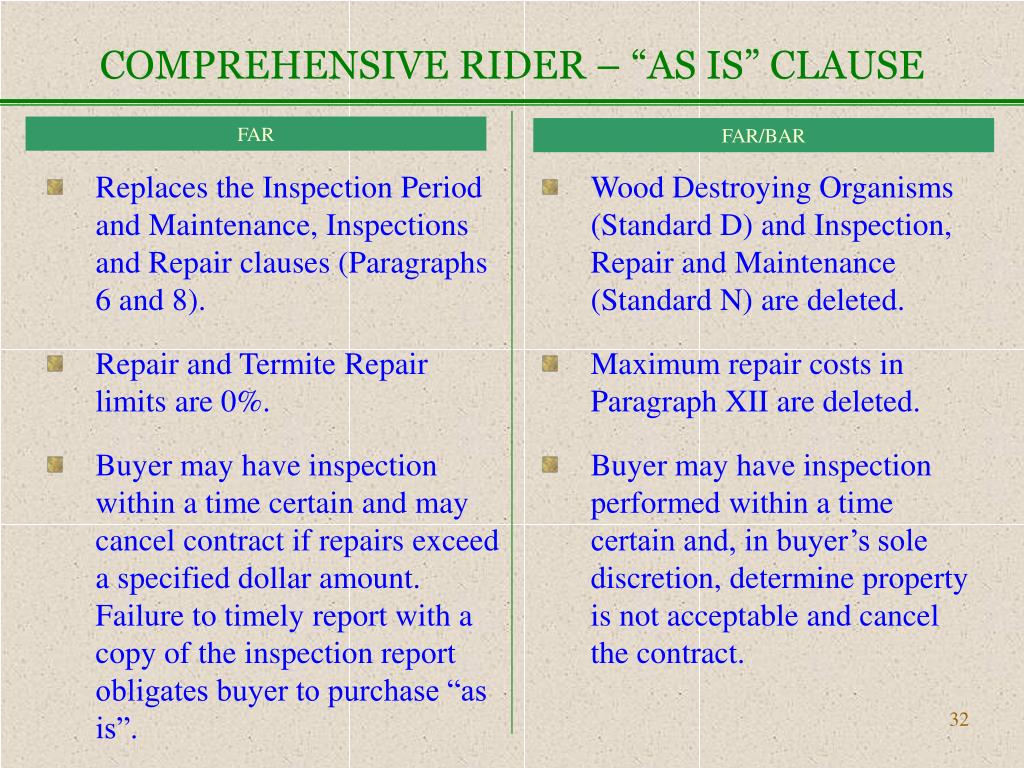 COMPREHENSIVE RIDER – “AS IS” CLAUSE

FAR

Replaces the Inspection Period and Maintenance, Inspections and Repair clauses (Paragraphs 6 and 8).

Repair and Termite Repair limits are 0%.

Buyer may have inspection within a time certain and may cancel contract if repairs exceed a specified dollar amount. Failure to timely report with a copy of the inspection report obligates buyer to purchase “as is”.

FAR/BAR

Wood Destroying Organisms (Standard D) and Inspection, Repair and Maintenance (Standard N) are deleted.

Maximum repair costs in Paragraph XII are deleted.

Buyer may have inspection performed within a time certain and, in buyer’s sole discretion, determine property is not acceptable and cancel the contract.

32